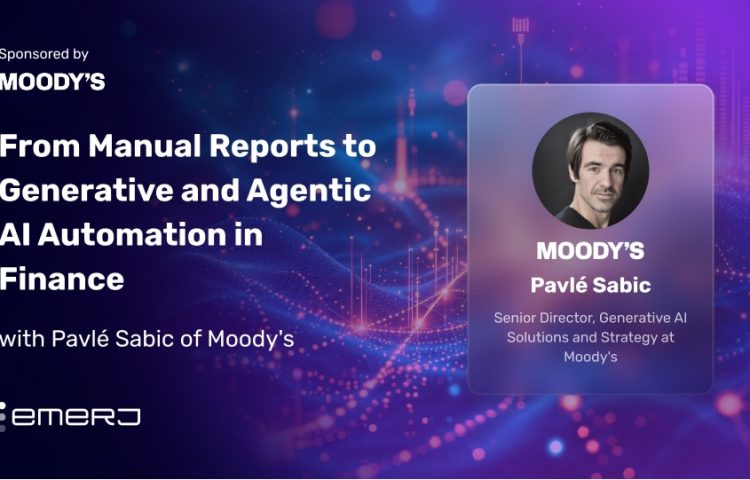 Sponsored by
MOODY'S

From Manual Reports to Generative and Agentic AI Automation in Finance

with Pavlé Sabic of Moody's

emerj

MOODY'S
Pavlé Sabic
Senior Director, Generative AI Solutions and Strategy at Moody's